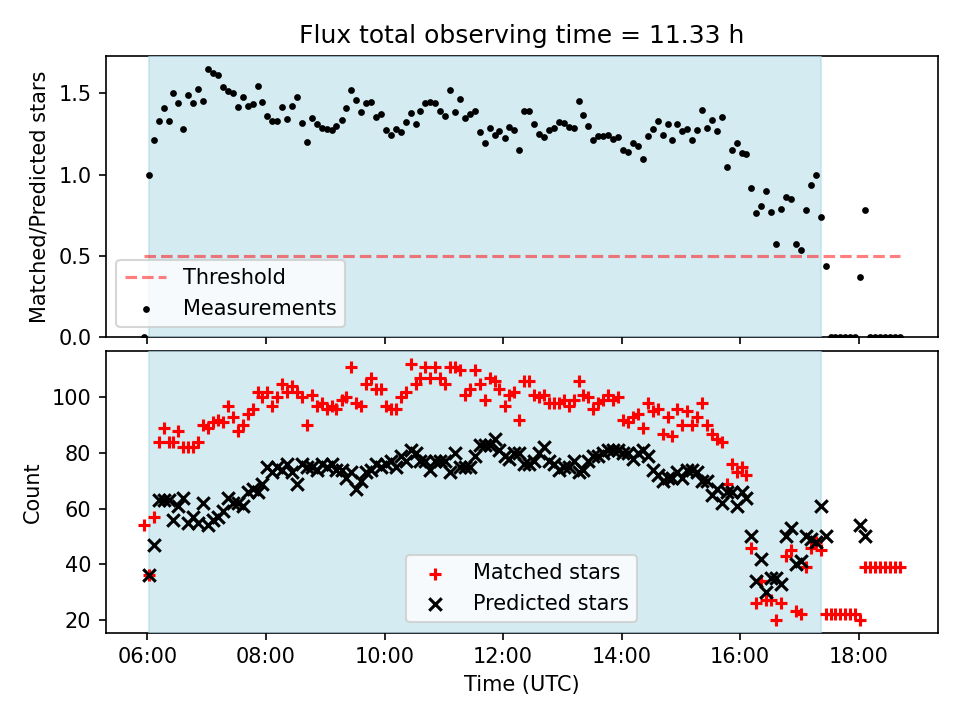 Flux total observing time = 11.33 h

Matched/Predicted stars

1.5
1.0
0.5
0.0

Threshold
Measurements

Count

100
80
60
40
20

Matched stars
Predicted stars

06:00 08:00 10:00 12:00 14:00 16:00 18:00

Time (UTC)